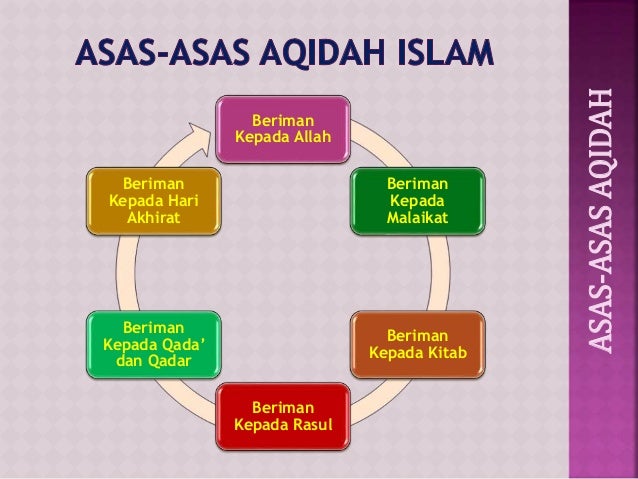 ASAS-ASAS AQIDAH ISLAM

Beriman Kepada Allah

Beriman Kepada Malaikat

Beriman Kepada Kitab

Beriman Kepada Rasul

Beriman Kepada Qada' dan Qadar

Beriman Kepada Hari Akhirat

ASAS-ASAS AQIDAH